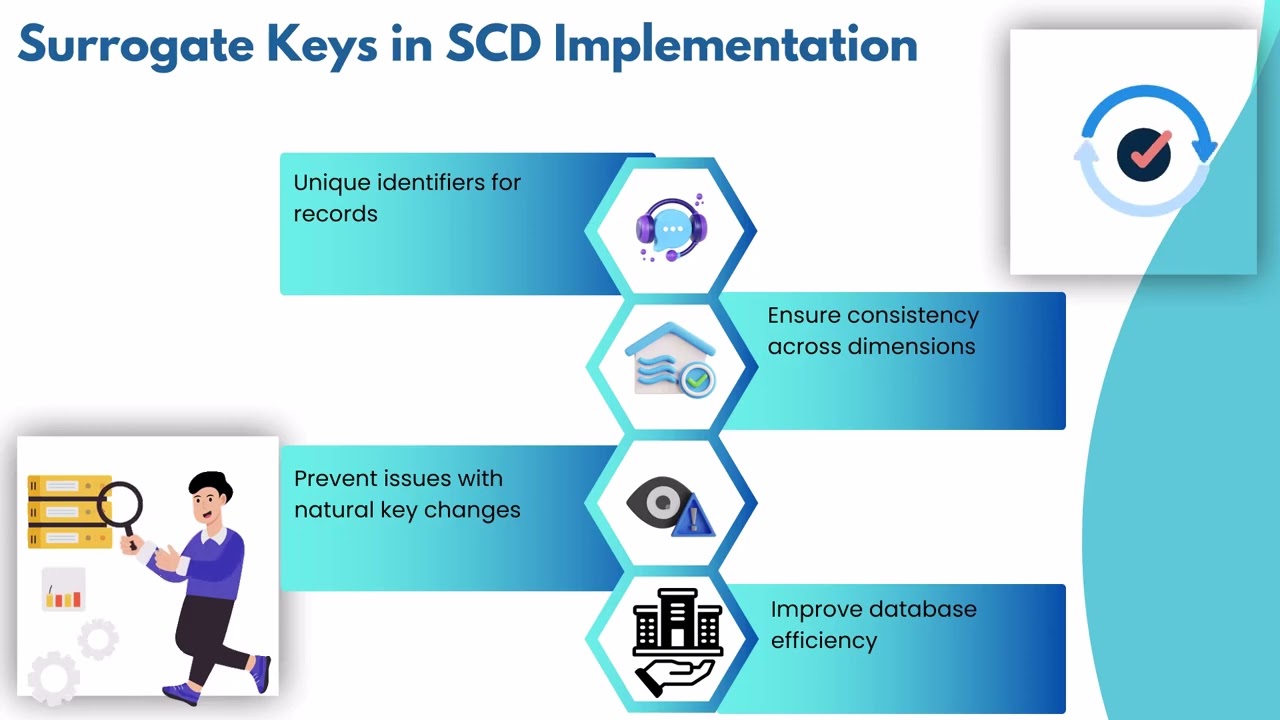 Surrogate Keys in SCD Implementation

Unique identifiers for records

Ensure consistency across dimensions

Prevent issues with natural key changes

Improve database efficiency